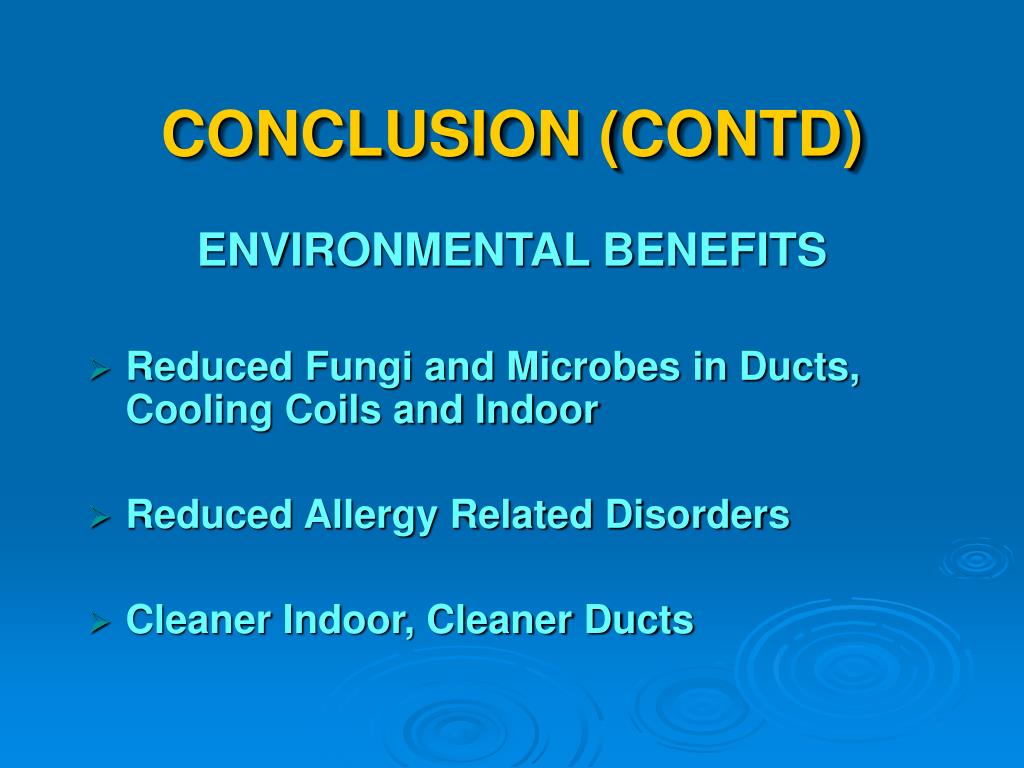 CONCLUSION (CONTD)

ENVIRONMENTAL BENEFITS

➢ Reduced Fungi and Microbes in Ducts, Cooling Coils and Indoor

➢ Reduced Allergy Related Disorders

➢ Cleaner Indoor, Cleaner Ducts